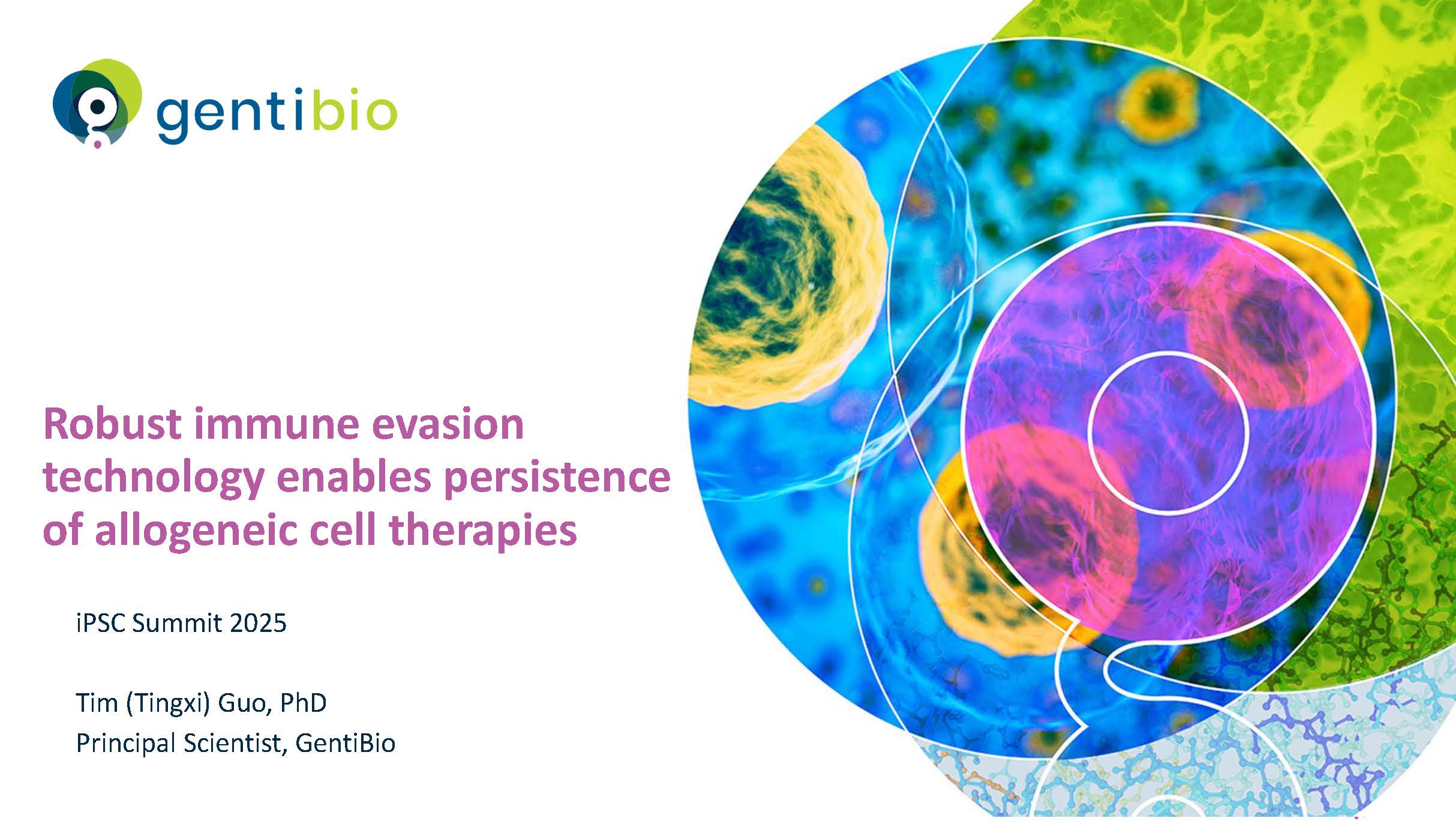 gentibio

Robust immune evasion technology enables persistence of allogeneic cell therapies

iPSC Summit 2025

Tim (Tingxi) Guo, PhD
Principal Scientist, GentiBio